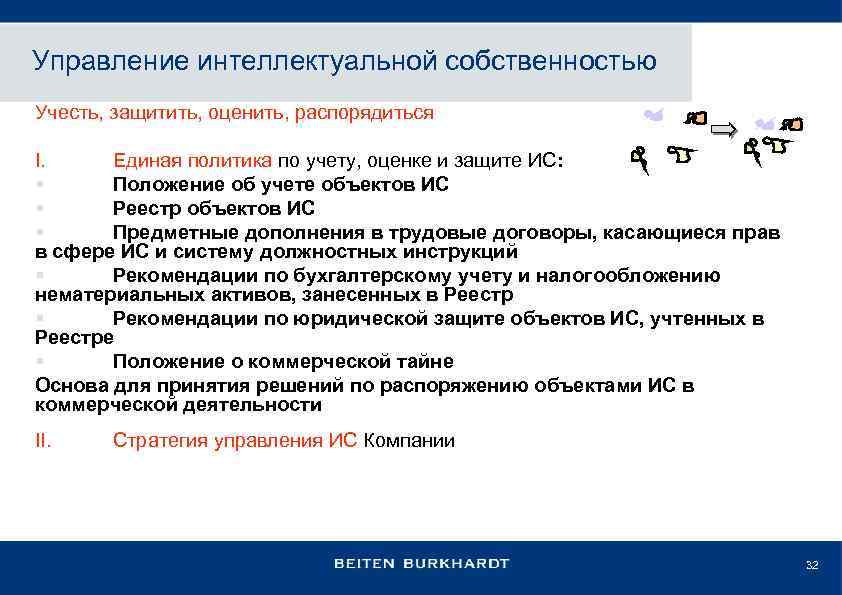 Управление интеллектуальной собственностью

Учесть, защитить, оценить, распорядиться

I. Единая политика по учету, оценке и защите ИС:
▪ Положение об учете объектов ИС
▪ Реестр объектов ИС
▪ Предметные дополнения в трудовые договоры, касающиеся прав в сфере ИС и систему должностных инструкций
▪ Рекомендации по бухгалтерскому учету и налогообложению нематериальных активов, занесенных в Реестр
▪ Рекомендации по юридической защите объектов ИС, учтенных в Реестре
▪ Положение о коммерческой тайне
Основа для принятия решений по распоряжению объектами ИС в коммерческой деятельности

II. Стратегия управления ИС Компании

BEITEN BURKHARDT

32